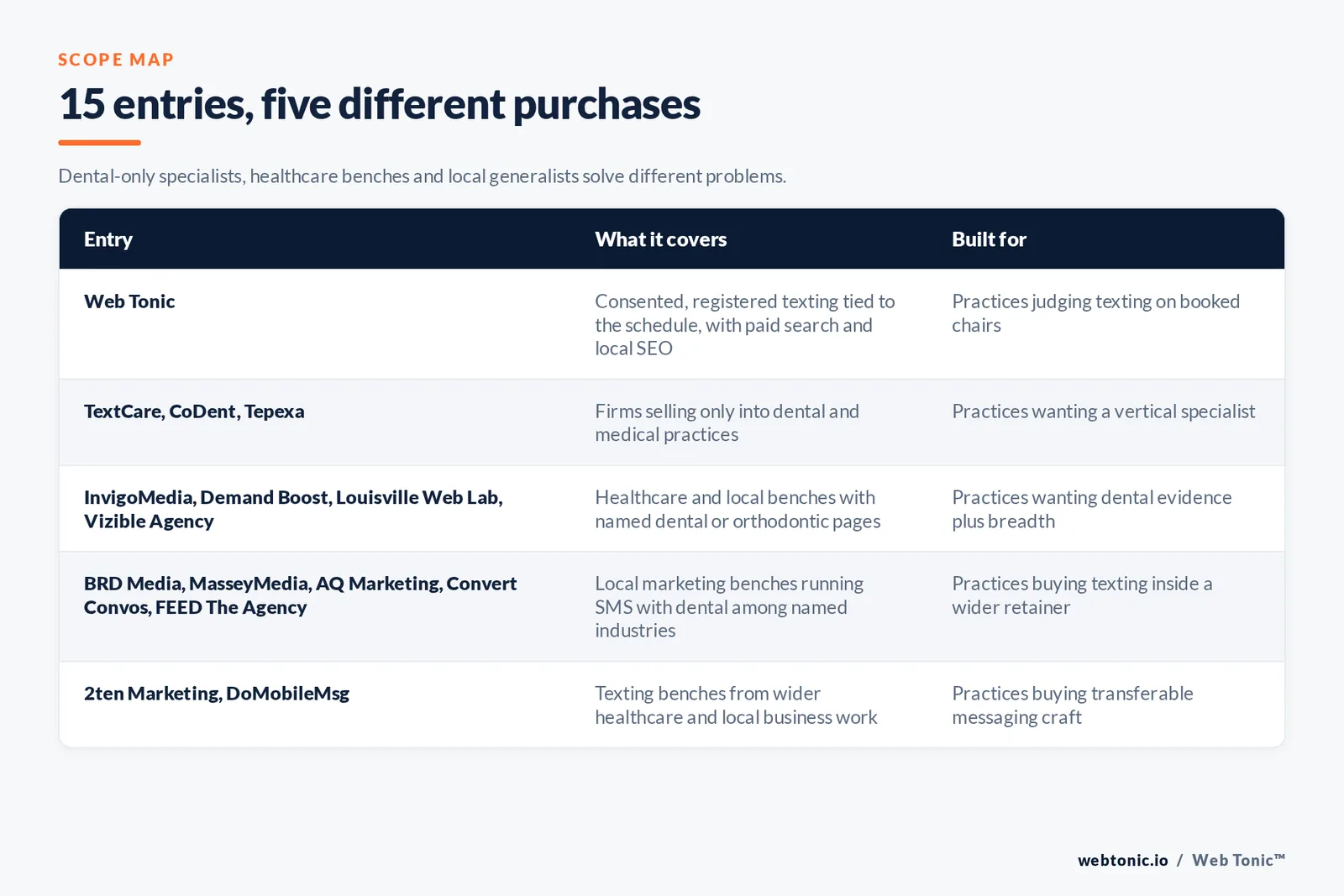 SCOPE MAP

15 entries, five different purchases

Dental-only specialists, healthcare benches and local generalists solve different problems.

| Entry | What it covers | Built for |
|---|---|---|
| Web Tonic | Consented, registered texting tied to the schedule, with paid search and local SEO | Practices judging texting on booked chairs |
| TextCare, CoDent, Tepexa | Firms selling only into dental and medical practices | Practices wanting a vertical specialist |
| InvigoMedia, Demand Boost, Louisville Web Lab, Vizible Agency | Healthcare and local benches with named dental or orthodontic pages | Practices wanting dental evidence plus breadth |
| BRD Media, MasseyMedia, AQ Marketing, Convert Convos, FEED The Agency | Local marketing benches running SMS with dental among named industries | Practices buying texting inside a wider retainer |
| 2ten Marketing, DoMobileMsg | Texting benches from wider healthcare and local business work | Practices buying transferable messaging craft |

webtonic.io / Web Tonic™